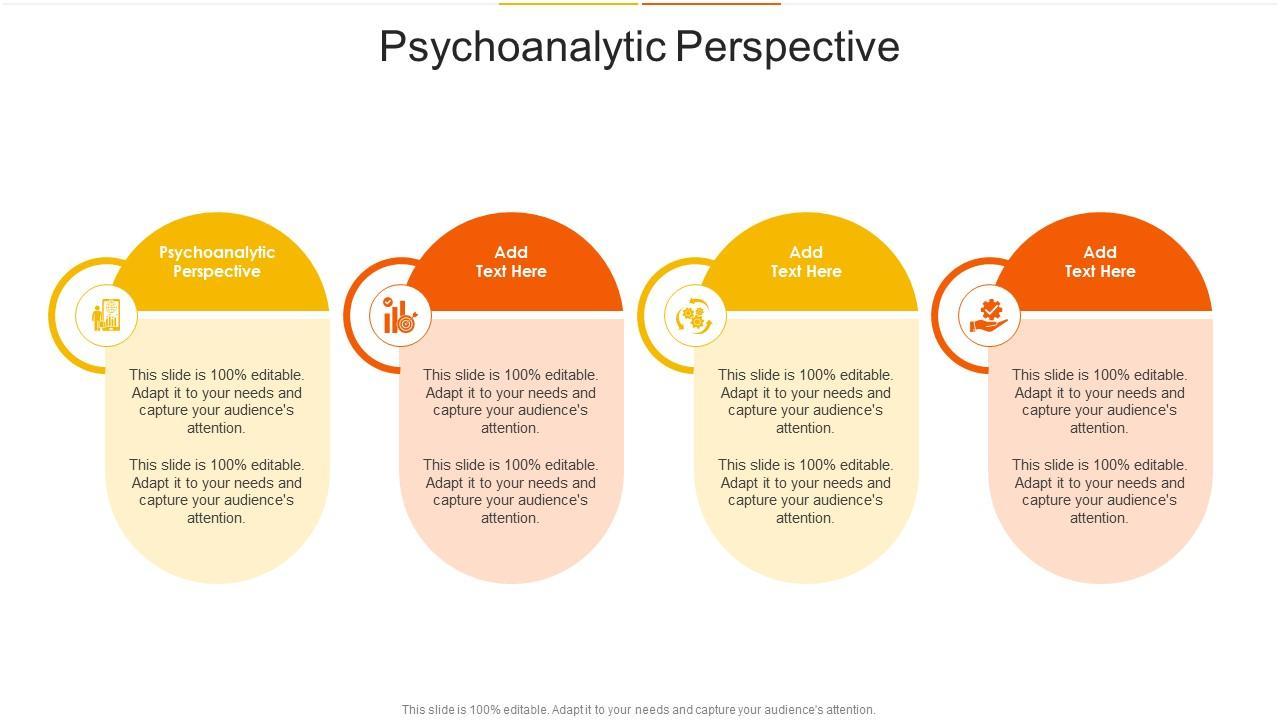 Psychoanalytic Perspective

Psychoanalytic Perspective

This slide is 100% editable. Adapt it to your needs and capture your audience's attention.

This slide is 100% editable. Adapt it to your needs and capture your audience's attention.

Add Text Here

This slide is 100% editable. Adapt it to your needs and capture your audience's attention.

This slide is 100% editable. Adapt it to your needs and capture your audience's attention.

Add Text Here

This slide is 100% editable. Adapt it to your needs and capture your audience's attention.

This slide is 100% editable. Adapt it to your needs and capture your audience's attention.

Add Text Here

This slide is 100% editable. Adapt it to your needs and capture your audience's attention.

This slide is 100% editable. Adapt it to your needs and capture your audience's attention.

This slide is 100% editable. Adapt it to your needs and capture your audience's attention.